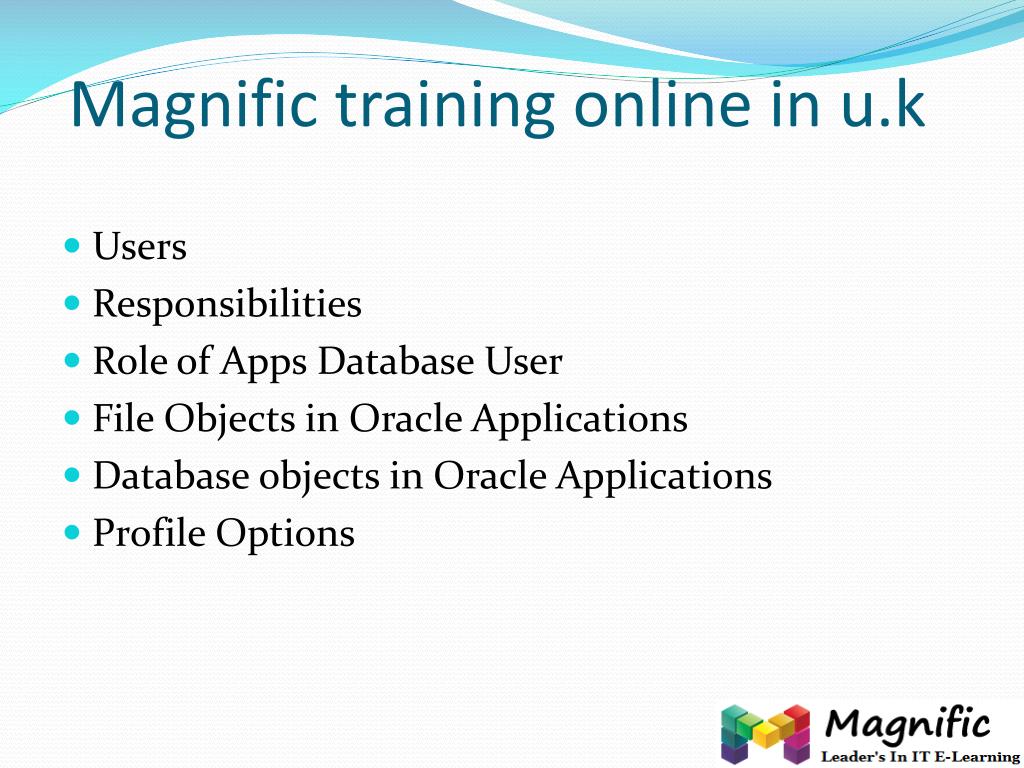 Magnific training online in u.k

- Users
- Responsibilities
- Role of Apps Database User
- File Objects in Oracle Applications
- Database objects in Oracle Applications
- Profile Options

Magnific
Leader's In IT E-Learning